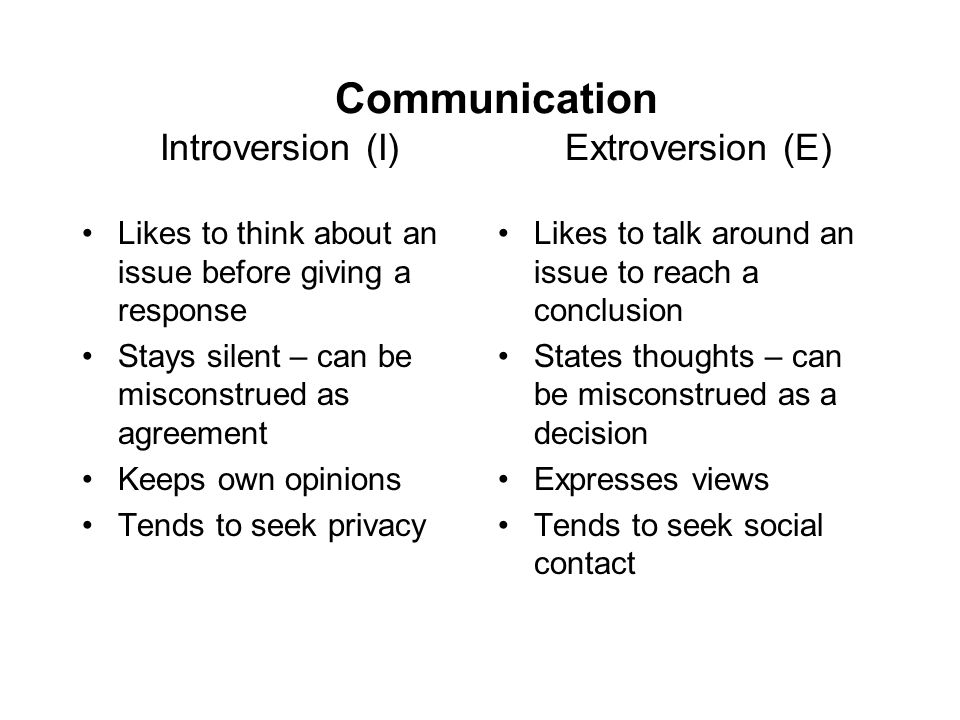 Communication

Introversion (I)

• Likes to think about an issue before giving a response
• Stays silent – can be misconstrued as agreement
• Keeps own opinions
• Tends to seek privacy

Extroversion (E)

• Likes to talk around an issue to reach a conclusion
• States thoughts – can be misconstrued as a decision
• Expresses views
• Tends to seek social contact